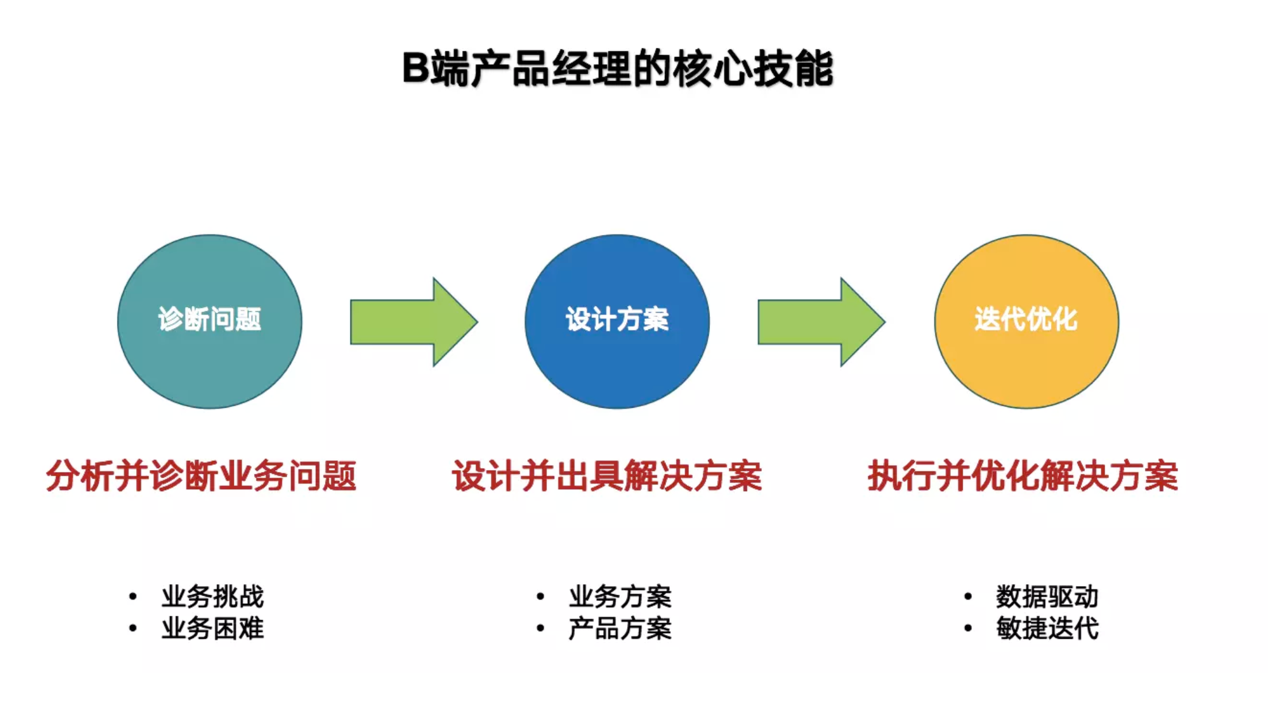 B端产品经理的核心技能

诊断问题

设计方案

迭代优化

分析并诊断业务问题

设计并出具解决方案

执行并优化解决方案

• 业务挑战
• 业务困难

• 业务方案
• 产品方案

• 数据驱动
• 敏捷迭代